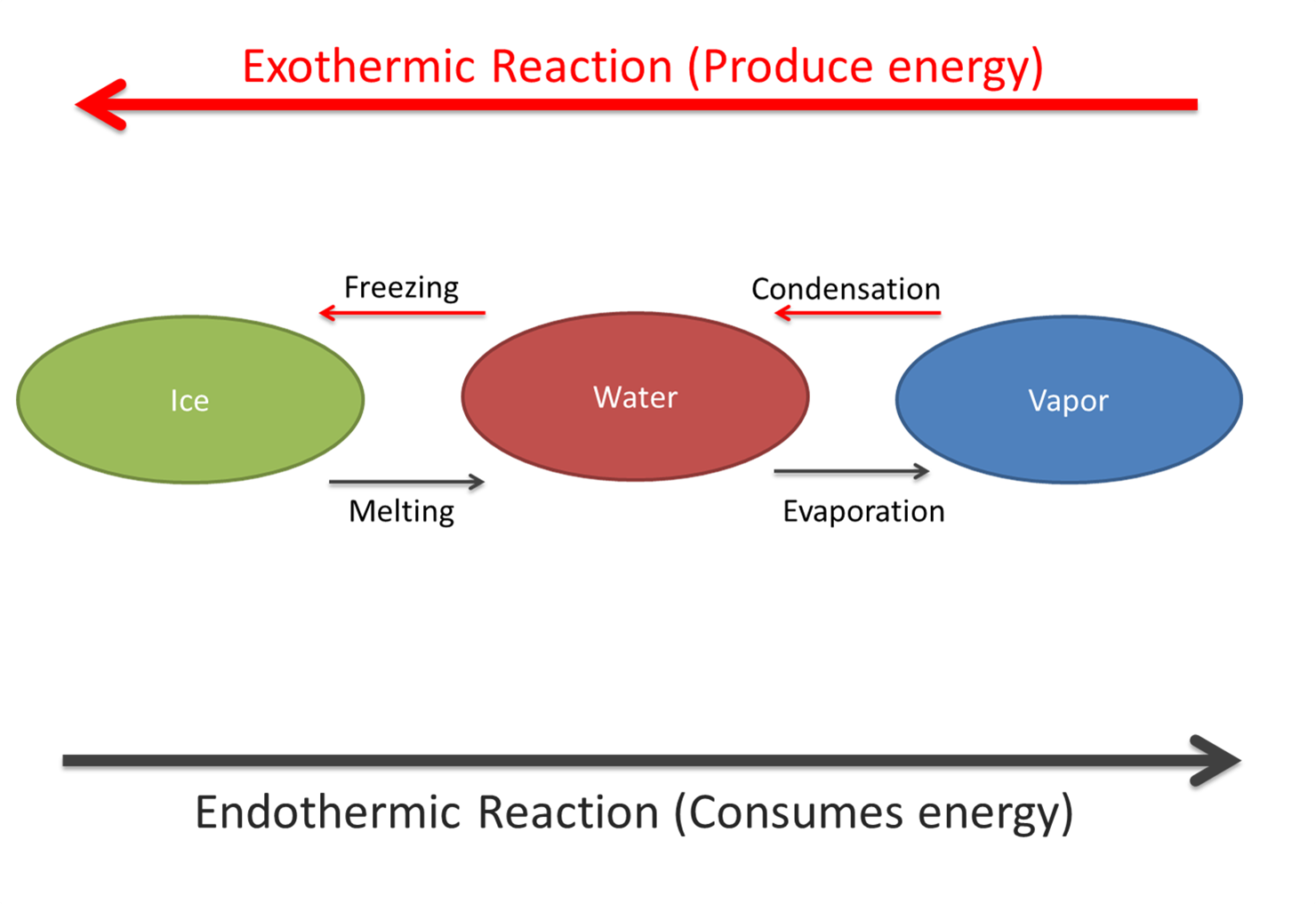 Exothermic Reaction (Produce energy)

Freezing

Condensation

Ice

Water

Vapor

Melting

Evaporation

Endothermic Reaction (Consumes energy)